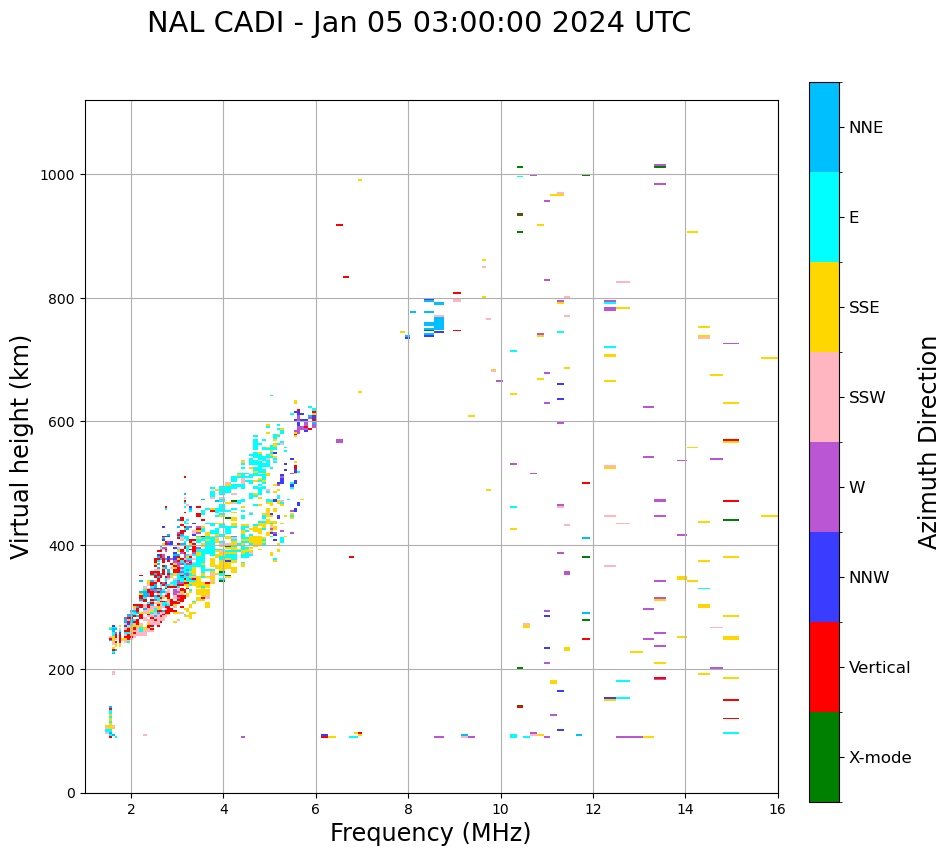 NAL CADI - Jan 05 03:00:00 2024 UTC

Virtual height (km)

1000
800
600
400
200
0

2
4
6
8
10
12
14
16

Frequency (MHz)

NNE
E
SSE
SSW
W
NNW
Vertical
X-mode

Azimuth Direction